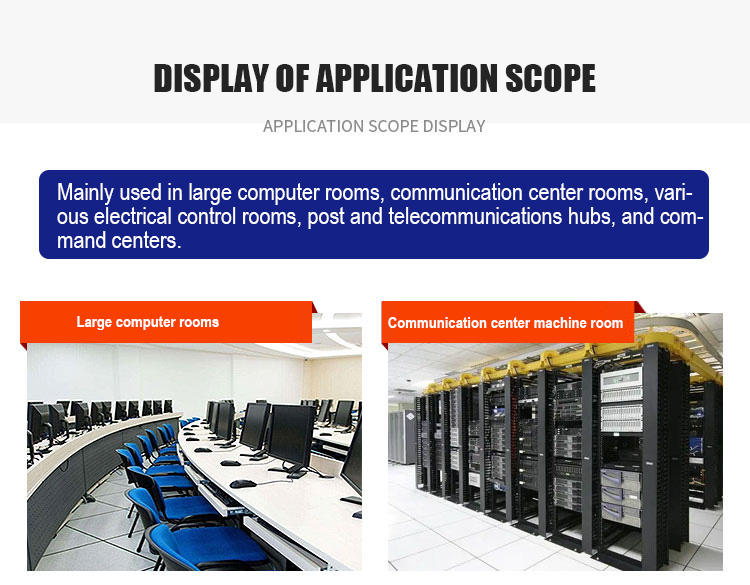 DISPLAY OF APPLICATION SCOPE

APPLICATION SCOPE DISPLAY

Mainly used in large computer rooms, communication center rooms, various electrical control rooms, post and telecommunications hubs, and command centers.

Large computer rooms

Communication center machine room